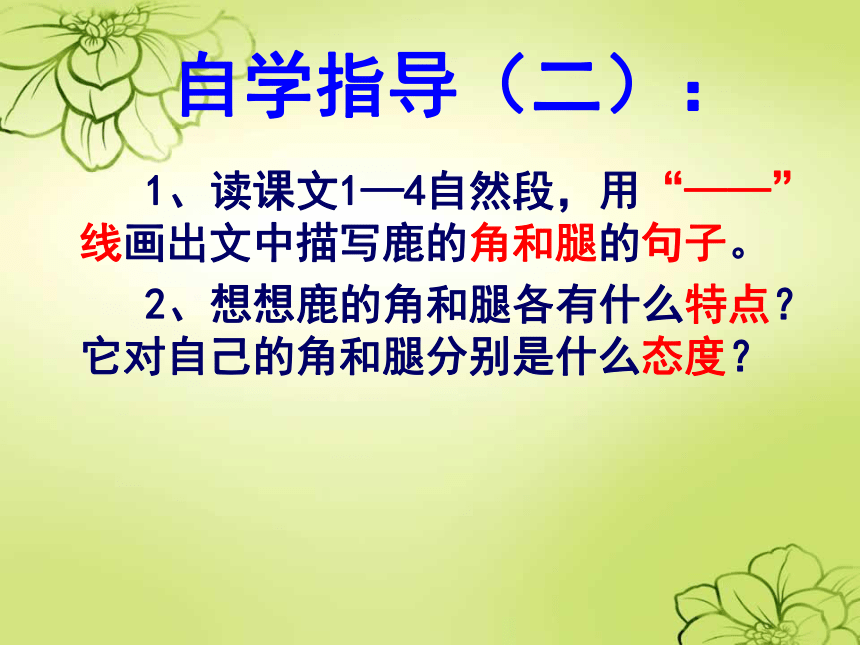 自学指导（二）：

1、读课文1—4自然段，用“——”线画出文中描写鹿的角和腿的句子。

2、想想鹿的角和腿各有什么特点？它对自己的角和腿分别是什么态度？